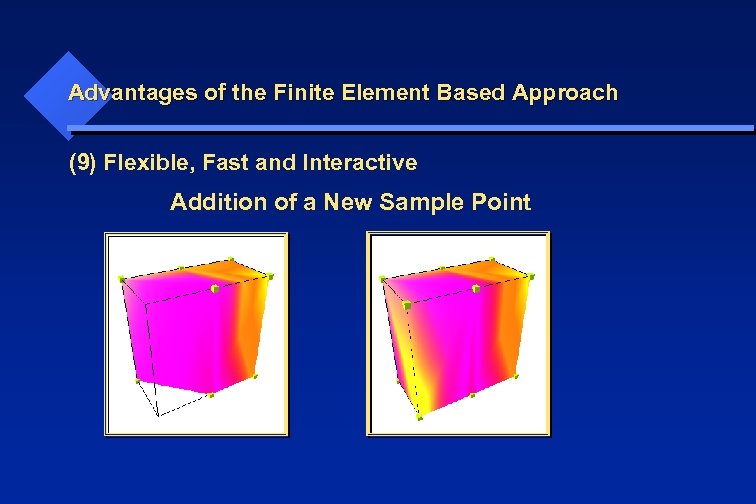 Advantages of the Finite Element Based Approach

(9) Flexible, Fast and Interactive

Addition of a New Sample Point